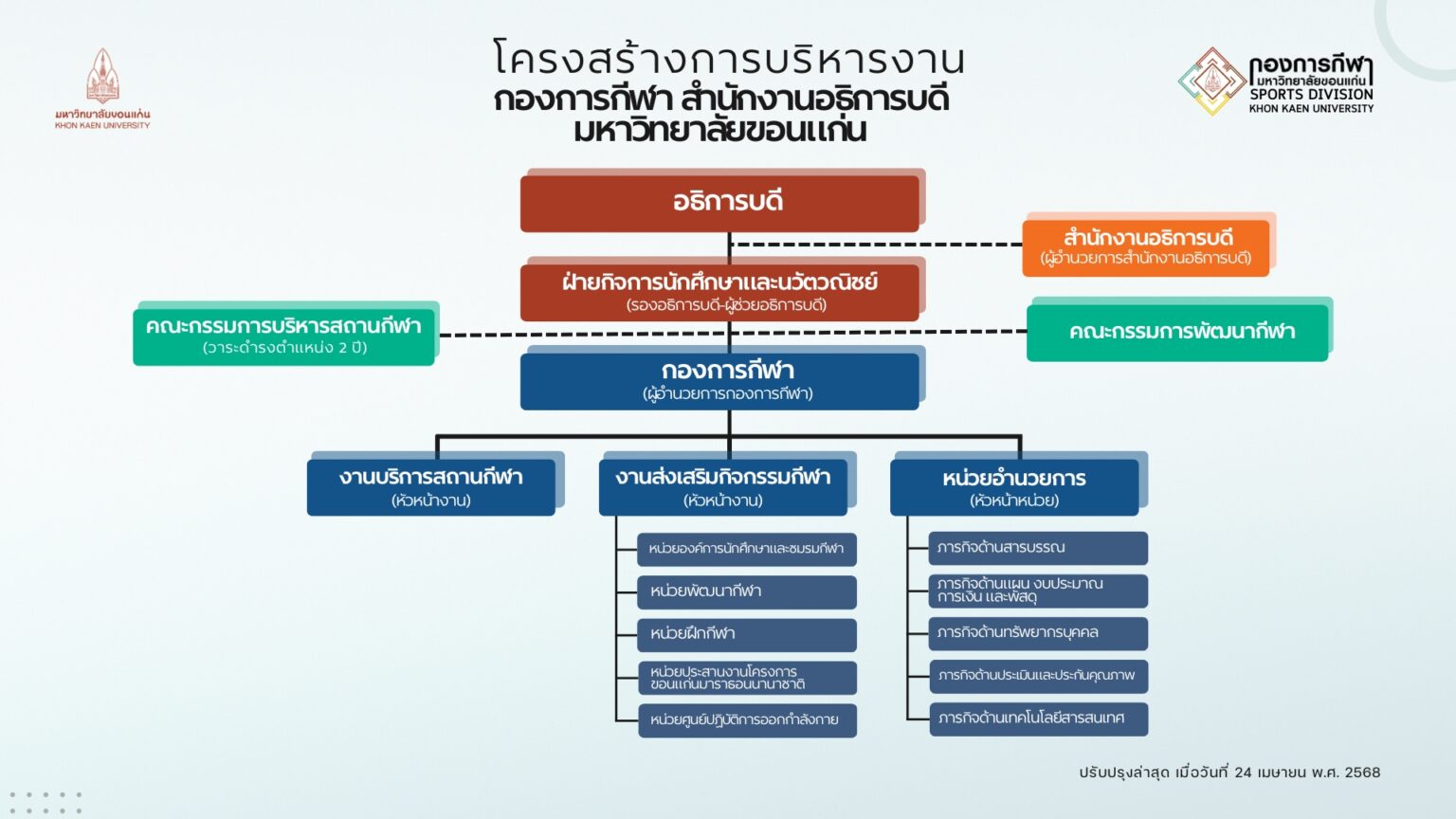 มหาวิทยาลัยขอนแก่น
KHON KAEN UNIVERSITY

โครงสร้างการบริหารงาน
กองการกีฬา สำนักงานอธิการบดี
มหาวิทยาลัยขอนแก่น

กองการกีฬา
มหาวิทยาลัยขอนแก่น
SPORTS DIVISION
KHON KAEN UNIVERSITY

อธิการบดี

สำนักงานอธิการบดี
(ผู้อำนวยการสำนักงานอธิการบดี)

ฝ่ายกิจการนักศึกษาและนวัตวณิชย์
(รองอธิการบดี-ผู้ช่วยอธิการบดี)

คณะกรรมการบริหารสถานกีฬา
(วาระดำรงตำแหน่ง 2 ปี)

คณะกรรมการพัฒนากีฬา

กองการกีฬา
(ผู้อำนวยการกองการกีฬา)

งานบริการสถานกีฬา
(หัวหน้างาน)

งานส่งเสริมกิจกรรมกีฬา
(หัวหน้างาน)

หน่วยองค์การนักศึกษาและชมรมกีฬา
หน่วยพัฒนากีฬา
หน่วยฝึกกีฬา
หน่วยประสานงานโครงการขอนแก่นมาราธอนนานาชาติ
หน่วยศูนย์ปฏิบัติการออกกำลังกาย

หน่วยอำนวยการ
(หัวหน้าหน่วย)

ภารกิจด้านสารบรรณ
ภารกิจด้านแผน งบประมาณ การเงิน และพัสดุ
ภารกิจด้านทรัพยากรบุคคล
ภารกิจด้านประเมินและประกันคุณภาพ
ภารกิจด้านเทคโนโลยีสารสนเทศ

ปรับปรุงล่าสุด เมื่อวันที่ 24 เมษายน พ.ศ. 2568